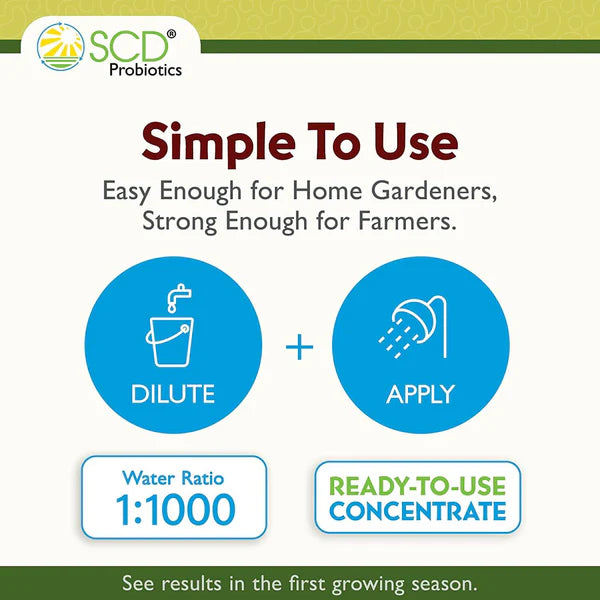 SCD®
Probiotics

Simple To Use

Easy Enough for Home Gardeners, Strong Enough for Farmers.

DILUTE

+

APPLY

Water Ratio
1:1000

READY-TO-USE
CONCENTRATE

See results in the first growing season.